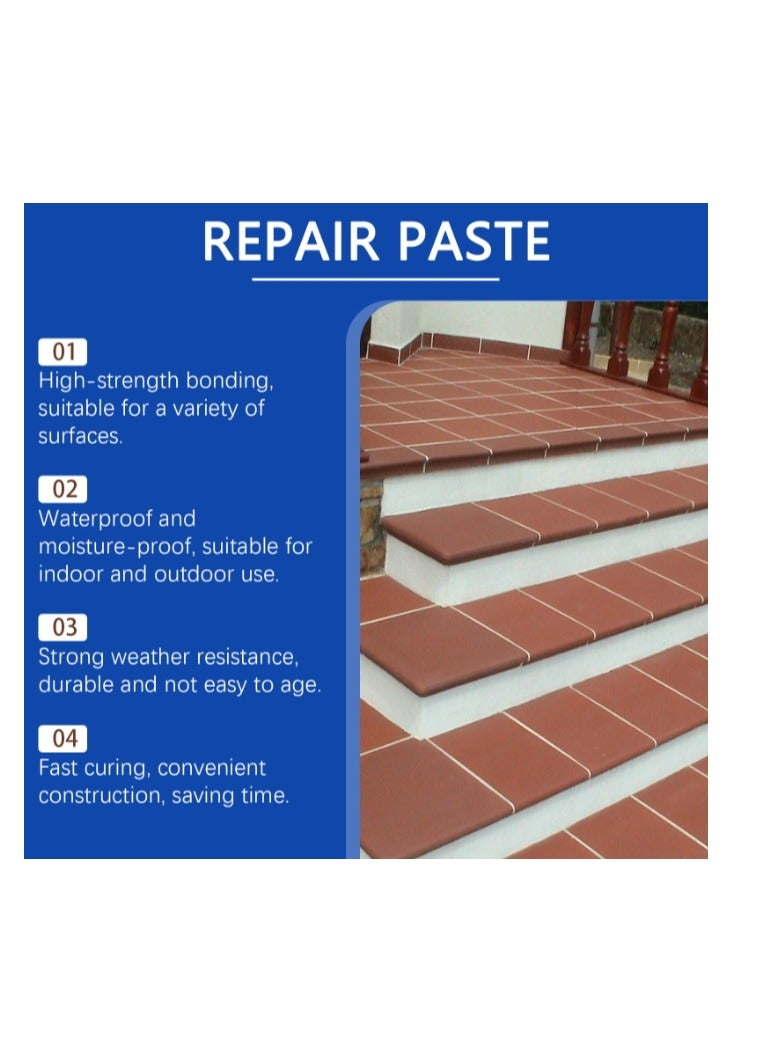 REPAIR PASTE

01
High-strength bonding, suitable for a variety of surfaces.

02
Waterproof and moisture-proof, suitable for indoor and outdoor use.

03
Strong weather resistance, durable and not easy to age.

04
Fast curing, convenient construction, saving time.